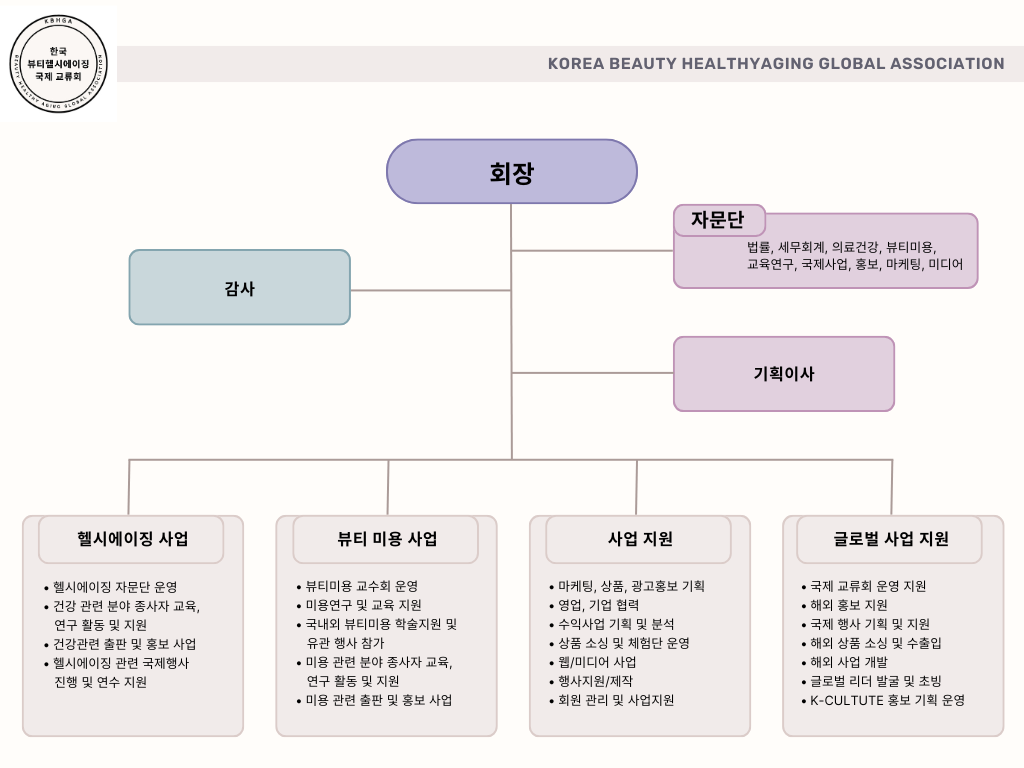 KBHGA
한국
뷰티헬시에이징
국제 교류회
BEAUTY HEALTHY AGING GLOBAL ASSOCIATION

KOREA BEAUTY HEALTHYAGING GLOBAL ASSOCIATION

회장

자문단
법률, 세무회계, 의료건강, 뷰티미용,
교육연구, 국제사업, 홍보, 마케팅, 미디어

감사

기획이사

헬시에이징 사업
• 헬시에이징 자문단 운영
• 건강 관련 분야 종사자 교육, 연구 활동 및 지원
• 건강관련 출판 및 홍보 사업
• 헬시에이징 관련 국제행사 진행 및 연수 지원

뷰티 미용 사업
• 뷰티미용 교수회 운영
• 미용연구 및 교육 지원
• 국내외 뷰티미용 학술지원 및 유관 행사 참가
• 미용 관련 분야 종사자 교육, 연구 활동 및 지원
• 미용 관련 출판 및 홍보 사업

사업 지원
• 마케팅, 상품, 광고홍보 기획
• 영업, 기업 협력
• 수익사업 기획 및 분석
• 상품 소싱 및 체험단 운영
• 웹/미디어 사업
• 행사지원/제작
• 회원 관리 및 사업지원

글로벌 사업 지원
• 국제 교류회 운영 지원
• 해외 홍보 지원
• 국제 행사 기획 및 지원
• 해외 상품 소싱 및 수출입
• 해외 사업 개발
• 글로벌 리더 발굴 및 초빙
• K-CULTUTE 홍보 기획 운영